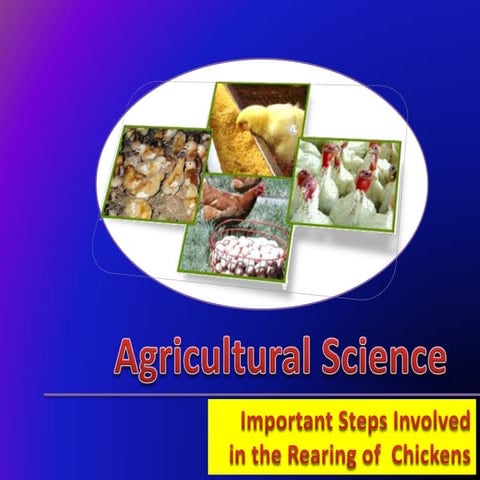 Agricultural Science

Important Steps Involved in the Rearing of Chickens